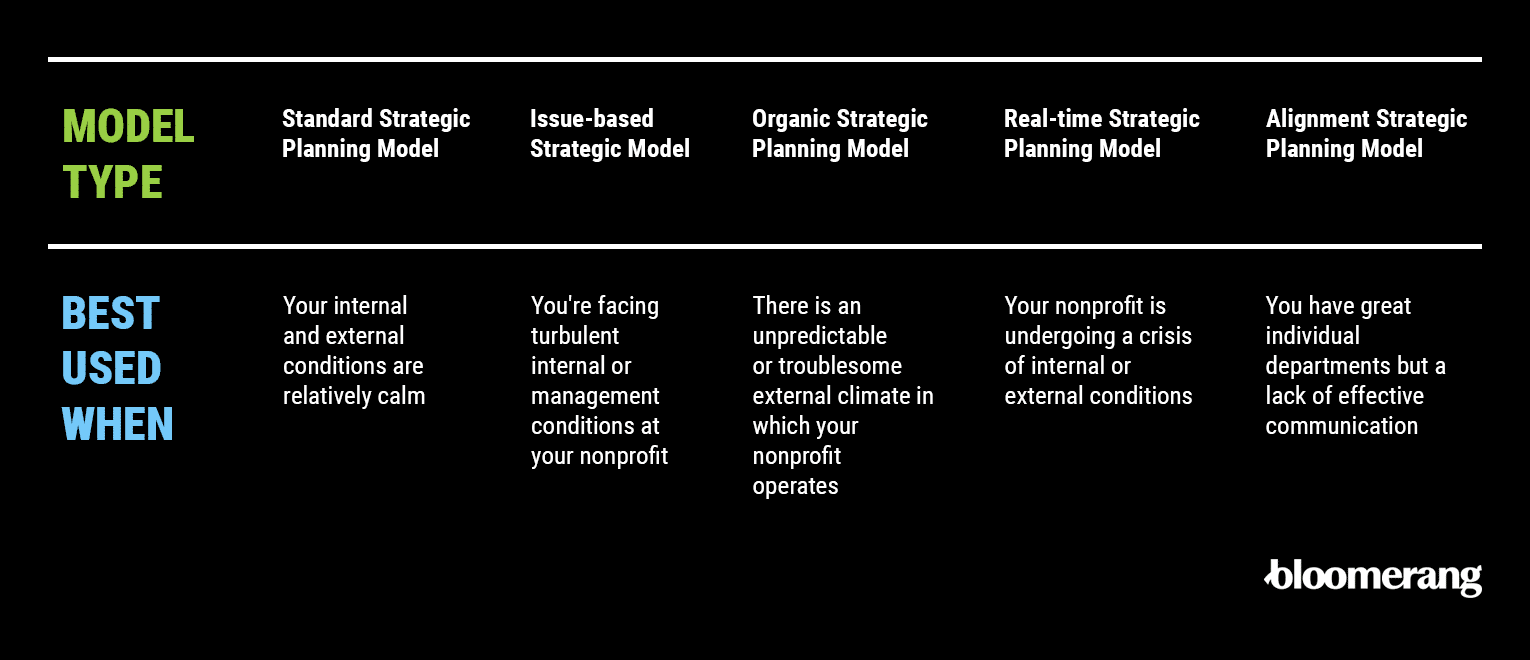 | MODEL TYPE | Standard Strategic Planning Model | Issue-based Strategic Model | Organic Strategic Planning Model | Real-time Strategic Planning Model | Alignment Strategic Planning Model |
|---|---|---|---|---|---|
| BEST USED WHEN | Your internal and external conditions are relatively calm | You're facing turbulent internal or management conditions at your nonprofit | There is an unpredictable or troublesome external climate in which your nonprofit operates | Your nonprofit is undergoing a crisis of internal or external conditions | You have great individual departments but a lack of effective communication |

bloomerang